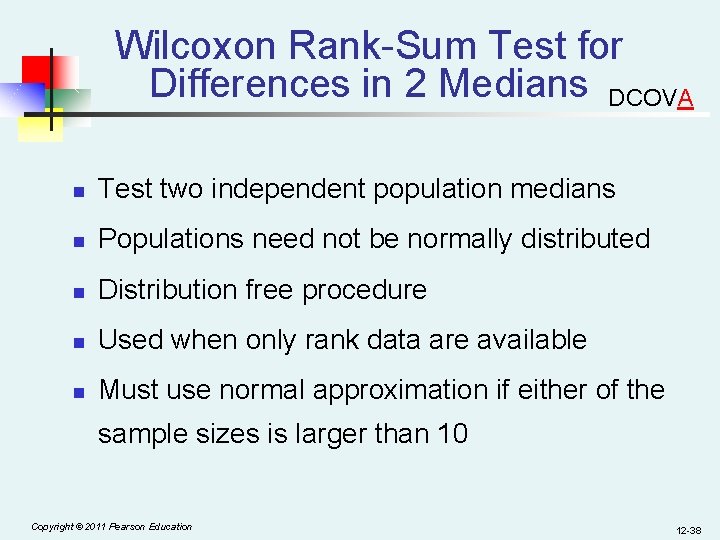 Wilcoxon Rank-Sum Test for Differences in 2 Medians

DCOVA

- Test two independent population medians
- Populations need not be normally distributed
- Distribution free procedure
- Used when only rank data are available
- Must use normal approximation if either of the sample sizes is larger than 10

Copyright © 2011 Pearson Education

12-38